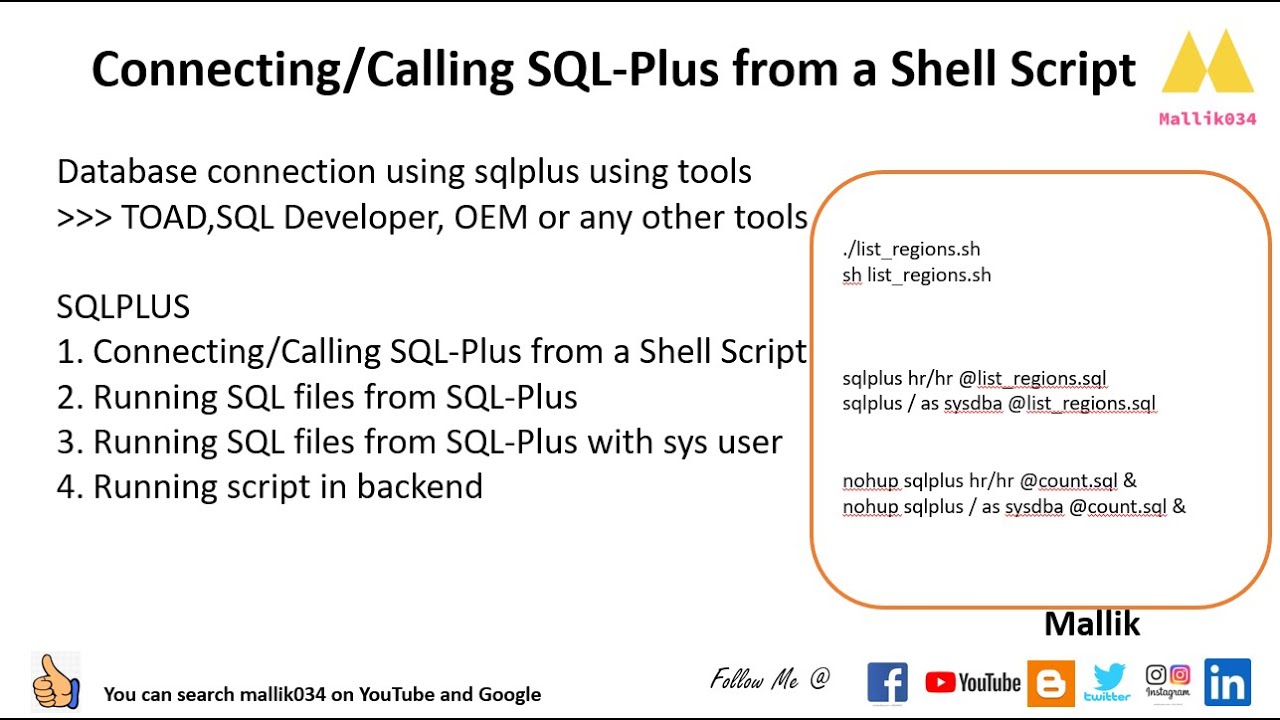 Connecting/Calling SQL-Plus from a Shell Script

Mallik034

Database connection using sqlplus using tools
>>> TOAD,SQL Developer, OEM or any other tools

SQLPLUS
1. Connecting/Calling SQL-Plus from a Shell Script
2. Running SQL files from SQL-Plus
3. Running SQL files from SQL-Plus with sys user
4. Running script in backend

./list_regions.sh
sh list_regions.sh

sqlplus hr/hr @list_regions.sql
sqlplus / as sysdba @list_regions.sql

nohup sqlplus hr/hr @count.sql &
nohup sqlplus / as sysdba @count.sql &

Mallik

You can search mallik034 on YouTube and Google

Follow Me @

YouTube

twitter

Instagram

in